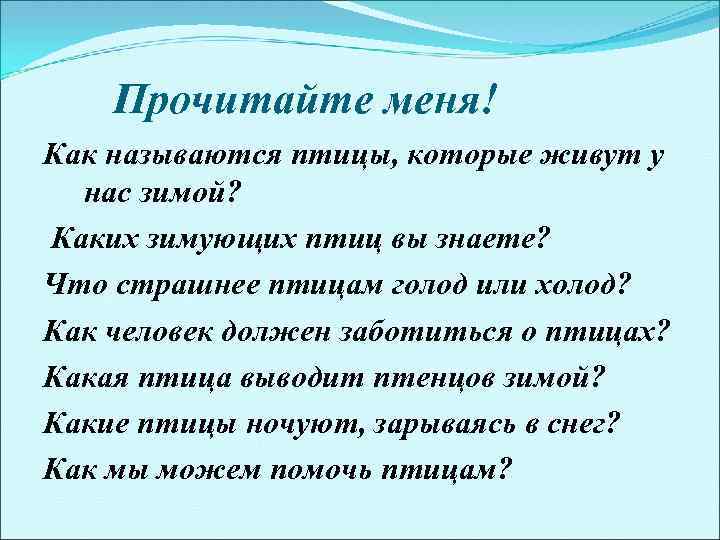 Прочитайте меня!

Как называются птицы, которые живут у нас зимой?

Каких зимующих птиц вы знаете?

Что страшнее птицам голод или холод?

Как человек должен заботиться о птицах?

Какая птица выводит птенцов зимой?

Какие птицы ночуют, зарываясь в снег?

Как мы можем помочь птицам?